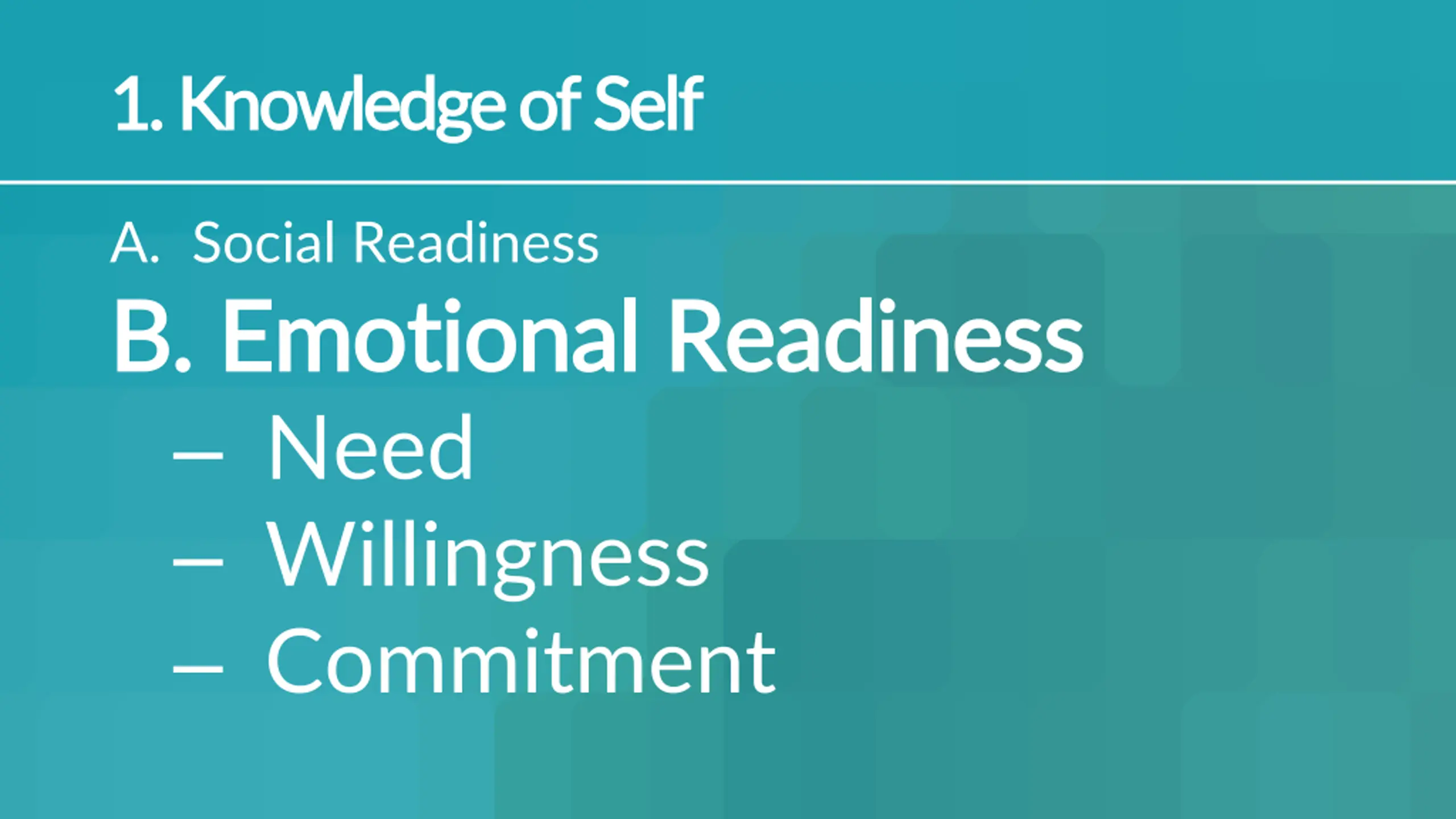 1. Knowledge of Self

A. Social Readiness
B. Emotional Readiness
– Need
– Willingness
– Commitment